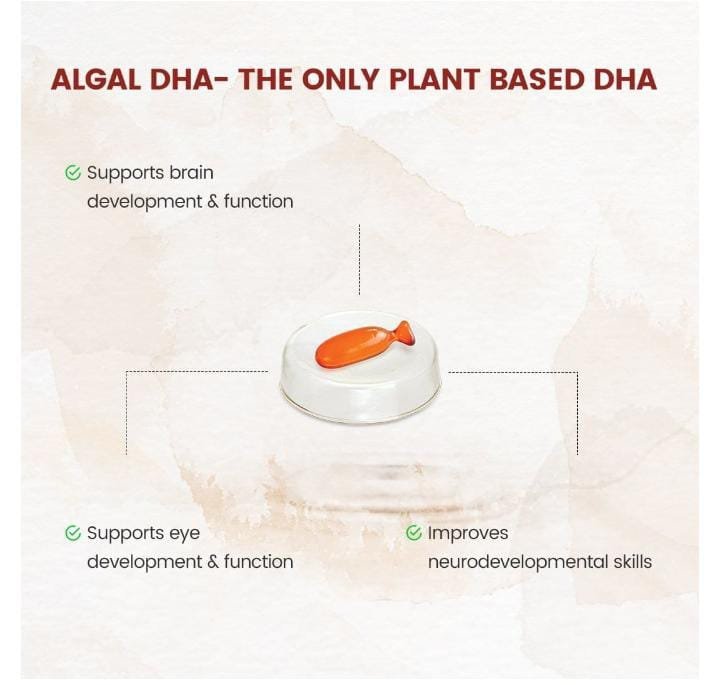 ALGAL DHA- THE ONLY PLANT BASED DHA

Supports brain development & function

Supports eye development & function

Improves neurodevelopmental skills